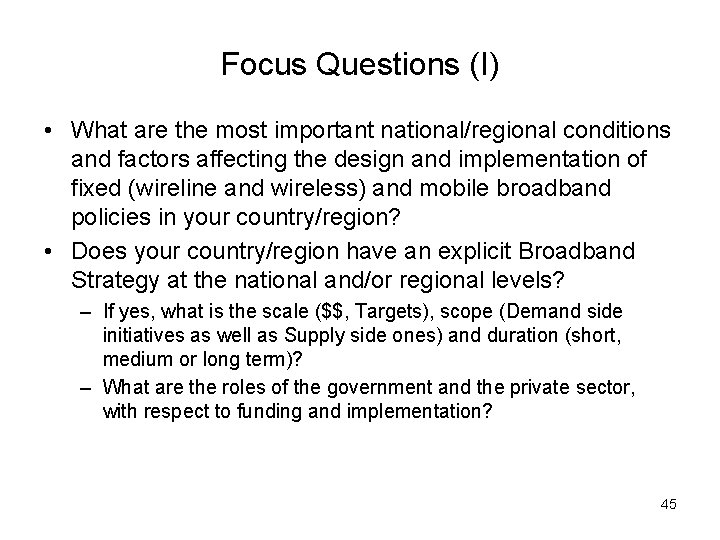 Focus Questions (I)

• What are the most important national/regional conditions and factors affecting the design and implementation of fixed (wireline and wireless) and mobile broadband policies in your country/region?

• Does your country/region have an explicit Broadband Strategy at the national and/or regional levels?

– If yes, what is the scale (\$\$, Targets), scope (Demand side initiatives as well as Supply side ones) and duration (short, medium or long term)?

– What are the roles of the government and the private sector, with respect to funding and implementation?

45